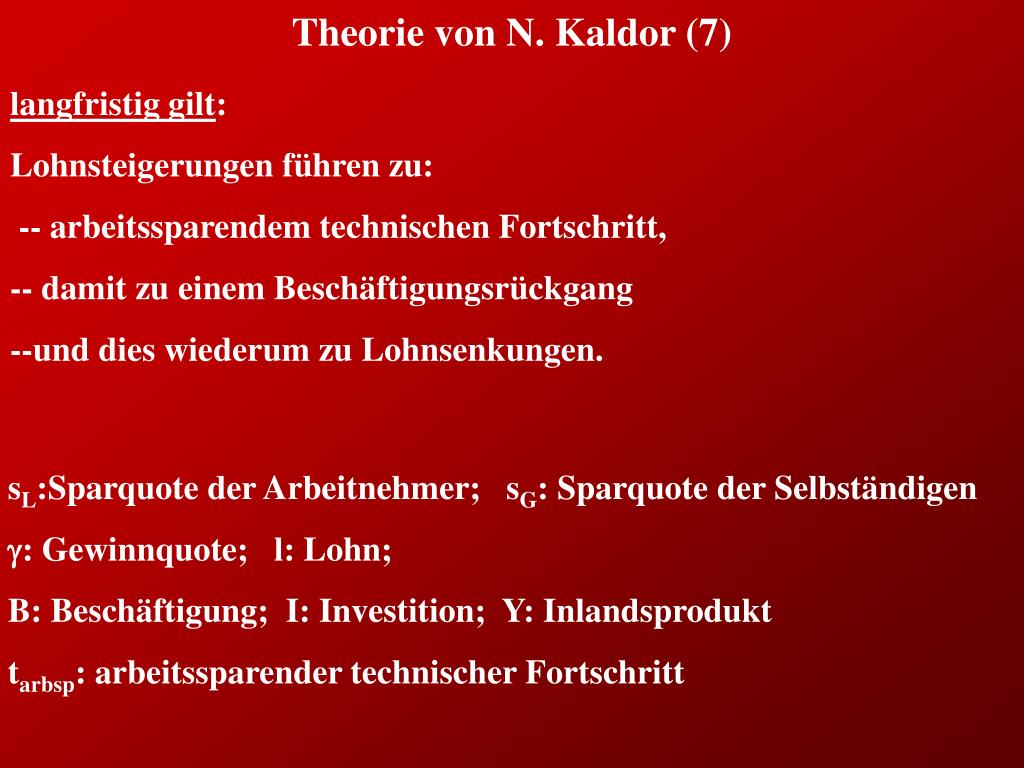 Theorie von N. Kaldor (7)

langfristig gilt:

Lohnsteigerungen führen zu:

-- arbeitssparendem technischen Fortschritt,

-- damit zu einem Beschäftigungsrückgang

--und dies wiederum zu Lohnsenkungen.

$s_L$:Sparquote der Arbeitnehmer; $s_G$: Sparquote der Selbständigen

$\gamma$: Gewinnquote; l: Lohn;

B: Beschäftigung; I: Investition; Y: Inlandsprodukt

$t_{arbsp}$: arbeitssparender technischer Fortschritt